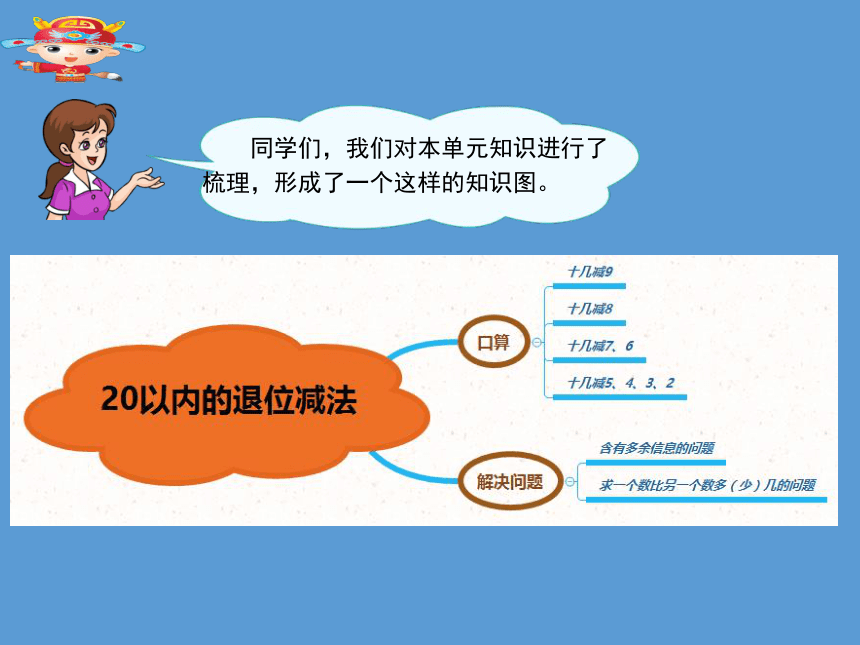 同学们，我们对本单元知识进行了梳理，形成了一个这样的知识图。

20以内的退位减法

口算

十几减9

十几减8

十几减7、6

十几减5、4、3、2

解决问题

含有多余信息的问题

求一个数比另一个数多（少）几的问题